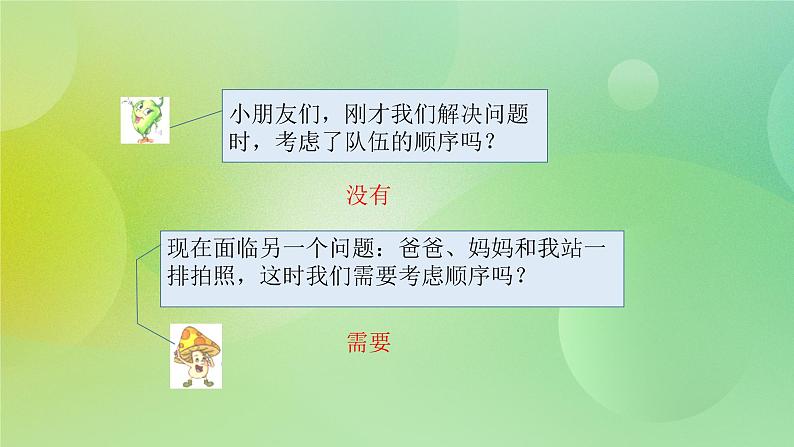 小朋友们，刚才我们解决问题时，考虑了队伍的顺序吗？

没有

现在面临另一个问题：爸爸、妈妈和我站一排拍照，这时我们需要考虑顺序吗？

需要